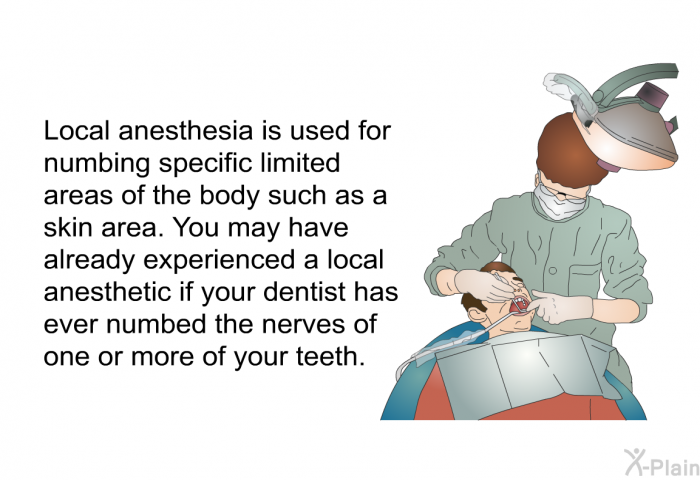 Local anesthesia is used for numbing specific limited areas of the body such as a skin area. You may have already experienced a local anesthetic if your dentist has ever numbed the nerves of one or more of your teeth.

X-Plain